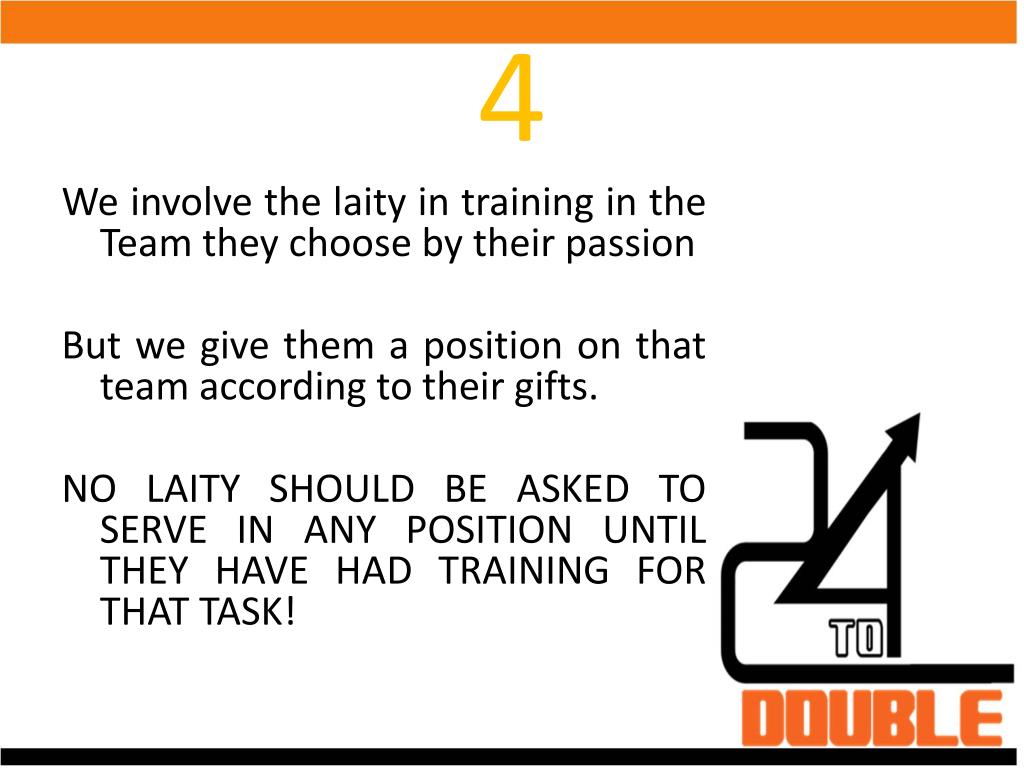 4

We involve the laity in training in the Team they choose by their passion

But we give them a position on that team according to their gifts.

NO LAITY SHOULD BE ASKED TO SERVE IN ANY POSITION UNTIL THEY HAVE HAD TRAINING FOR THAT TASK!

24 TO DOUBLE